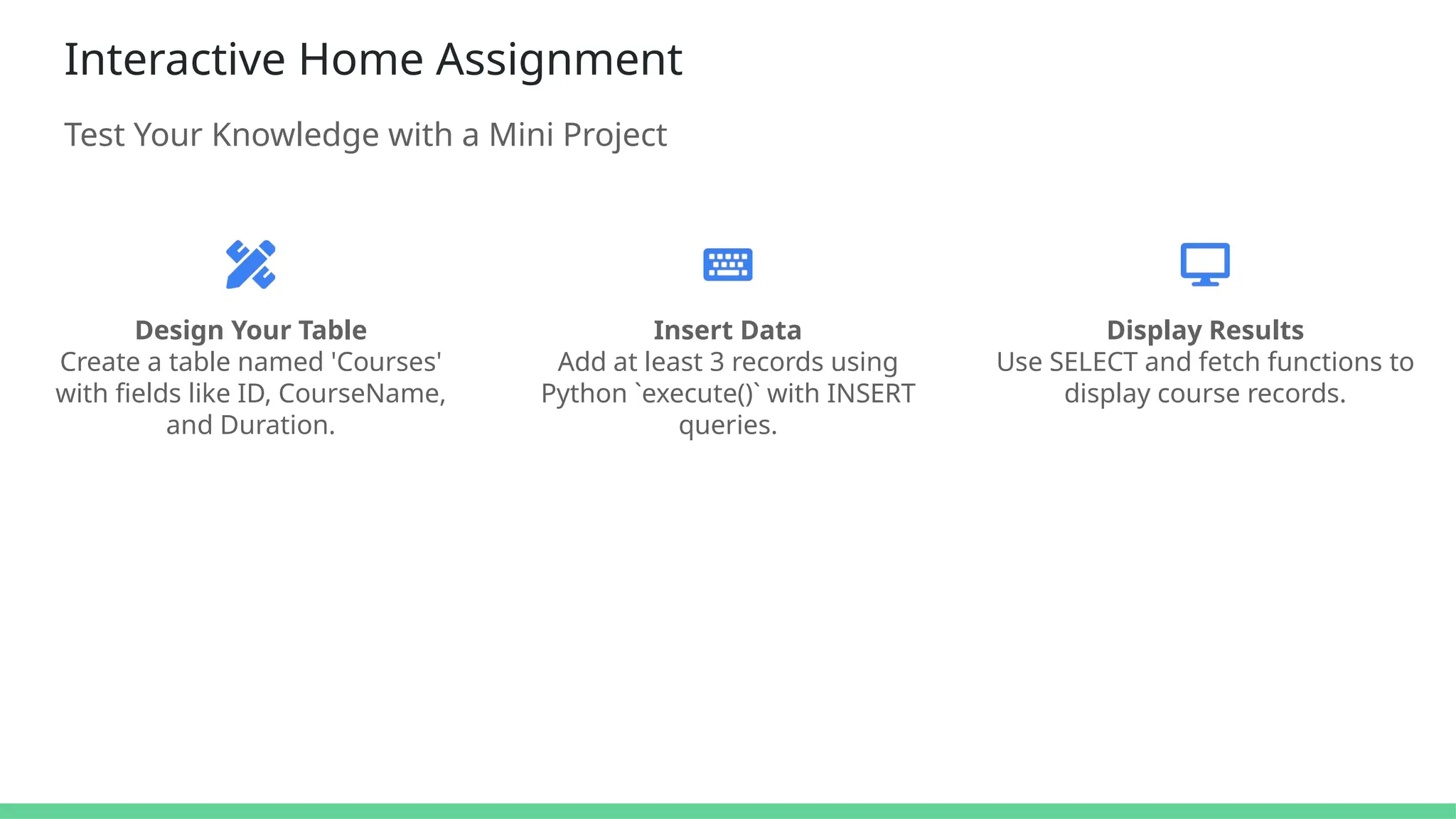 Interactive Home Assignment

Test Your Knowledge with a Mini Project

Design Your Table
Create a table named 'Courses' with fields like ID, CourseName, and Duration.

Insert Data
Add at least 3 records using Python `execute()` with INSERT queries.

Display Results
Use SELECT and fetch functions to display course records.